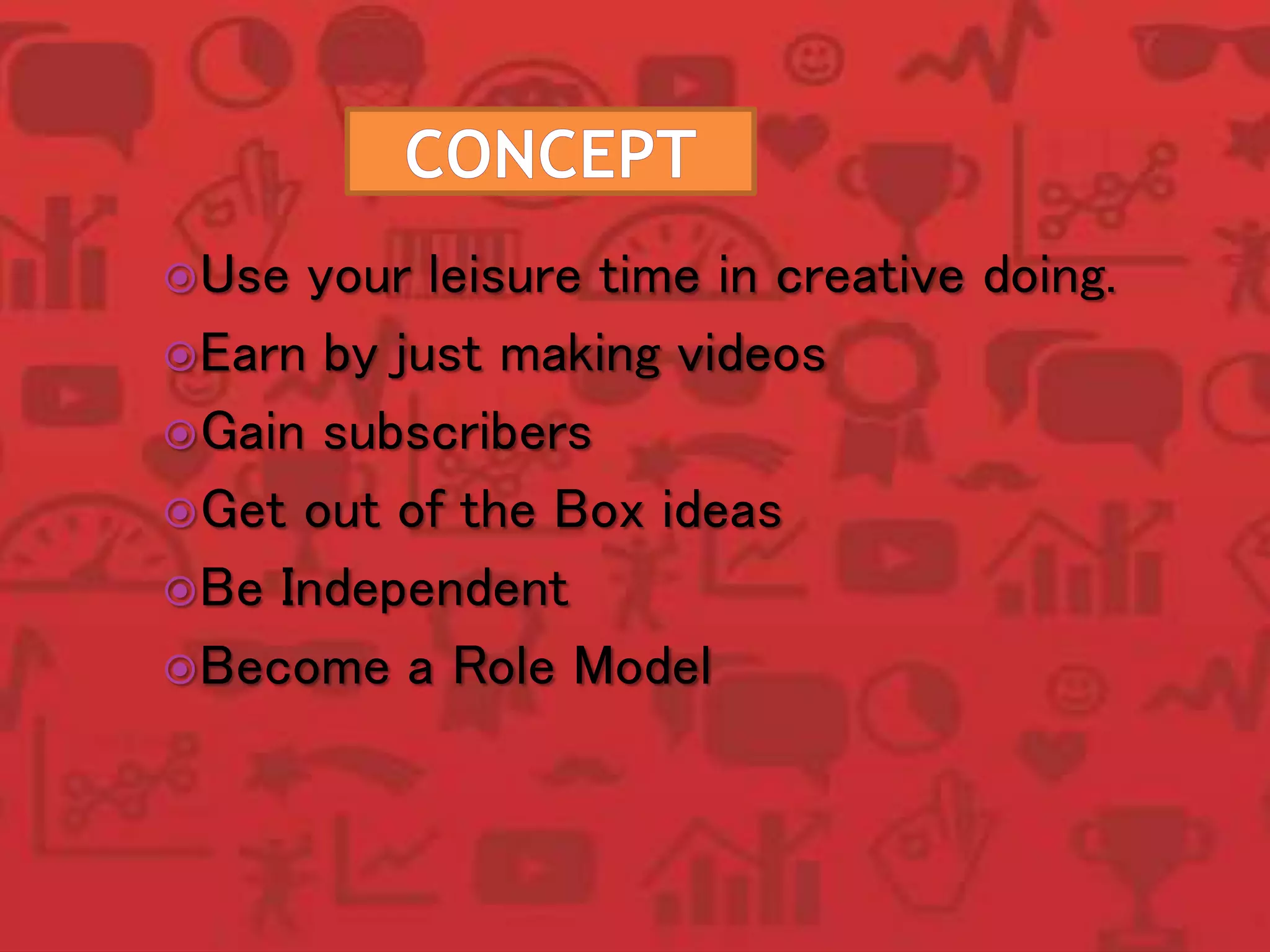 CONCEPT

Use your leisure time in creative doing.

Earn by just making videos

Gain subscribers

Get out of the Box ideas

Be Independent

Become a Role Model